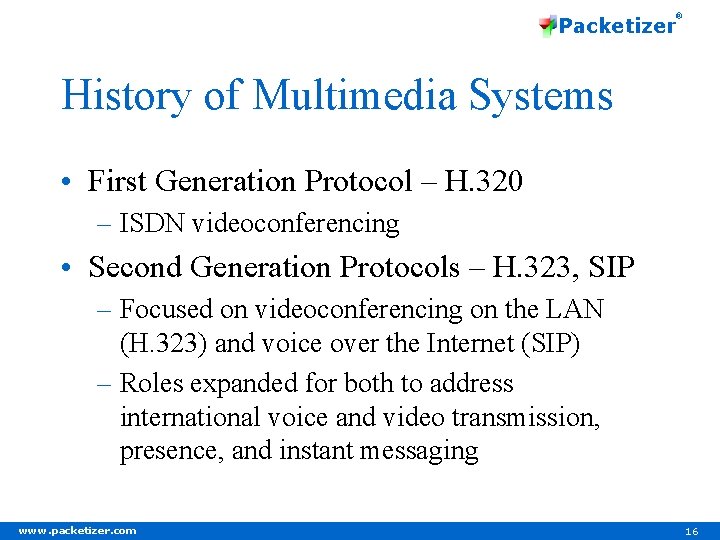 Packetizer®

History of Multimedia Systems

• First Generation Protocol – H.320
– ISDN videoconferencing

• Second Generation Protocols – H.323, SIP
– Focused on videoconferencing on the LAN (H.323) and voice over the Internet (SIP)
– Roles expanded for both to address international voice and video transmission, presence, and instant messaging

www.packetizer.com

16